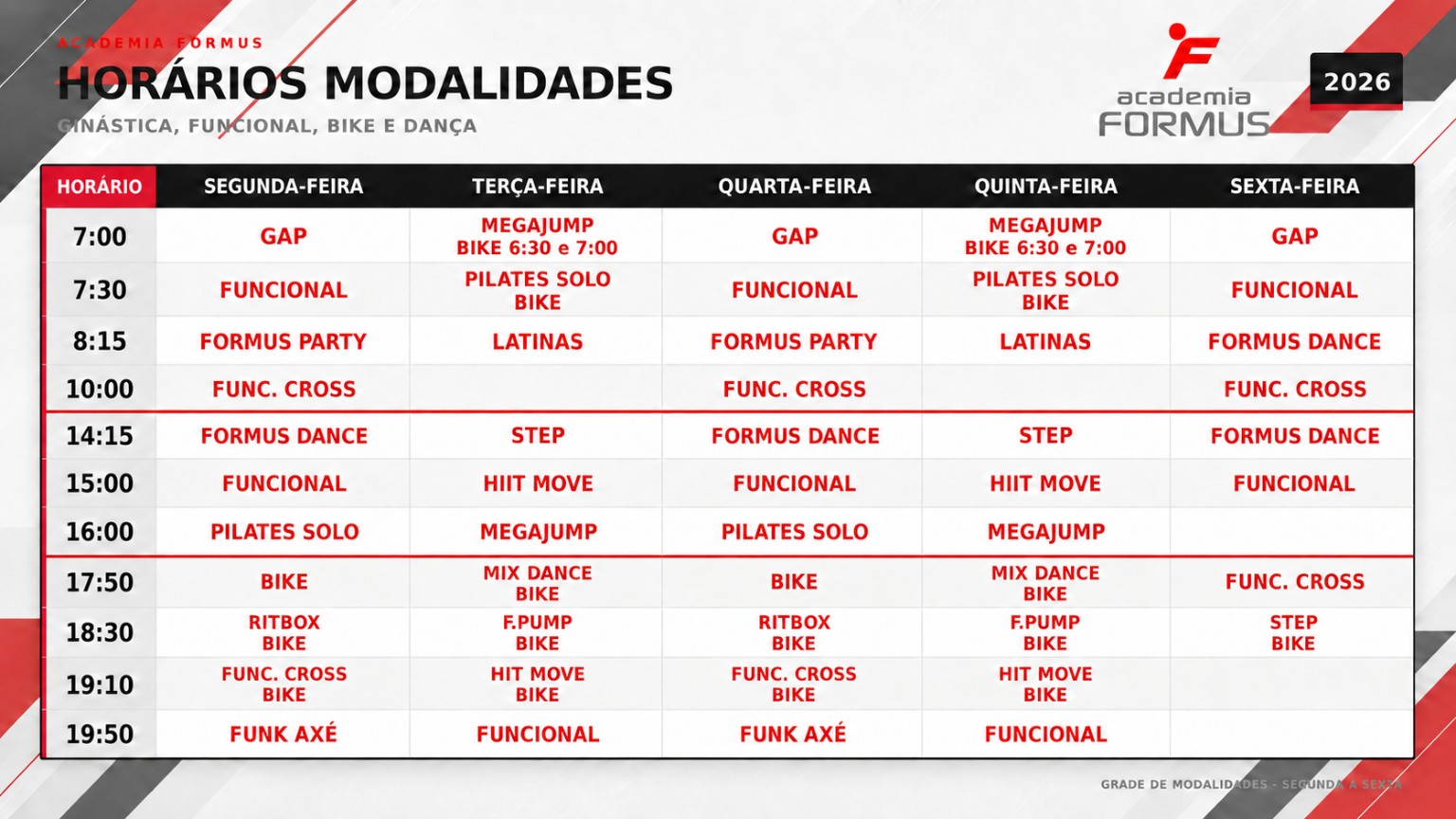 ACADEMIA FORMUS
HORÁRIOS MODALIDADES
GINÁSTICA, FUNCIONAL, BIKE E DANÇA

academia FORMUS

2026

| HORÁRIO | SEGUNDA-FEIRA | TERÇA-FEIRA | QUARTA-FEIRA | QUINTA-FEIRA | SEXTA-FEIRA |
|---|---|---|---|---|---|
| 7:00 | GAP | MEGAJUMP BIKE 6:30 e 7:00 | GAP | MEGAJUMP BIKE 6:30 e 7:00 | GAP |
| 7:30 | FUNCIONAL | PILATES SOLO BIKE | FUNCIONAL | PILATES SOLO BIKE | FUNCIONAL |
| 8:15 | FORMUS PARTY | LATINAS | FORMUS PARTY | LATINAS | FORMUS DANCE |
| 10:00 | FUNC. CROSS | | FUNC. CROSS | | FUNC. CROSS |
| 14:15 | FORMUS DANCE | STEP | FORMUS DANCE | STEP | FORMUS DANCE |
| 15:00 | FUNCIONAL | HIIT MOVE | FUNCIONAL | HIIT MOVE | FUNCIONAL |
| 16:00 | PILATES SOLO | MEGAJUMP | PILATES SOLO | MEGAJUMP | |
| 17:50 | BIKE | MIX DANCE BIKE | BIKE | MIX DANCE BIKE | FUNC. CROSS |
| 18:30 | RITBOX BIKE | F.PUMP BIKE | RITBOX BIKE | F.PUMP BIKE | STEP BIKE |
| 19:10 | FUNC. CROSS BIKE | HIT MOVE BIKE | FUNC. CROSS BIKE | HIT MOVE BIKE | |
| 19:50 | FUNK AXÉ | FUNCIONAL | FUNK AXÉ | FUNCIONAL | |

GRADE DE MODALIDADES - SEGUNDA A SEXTA